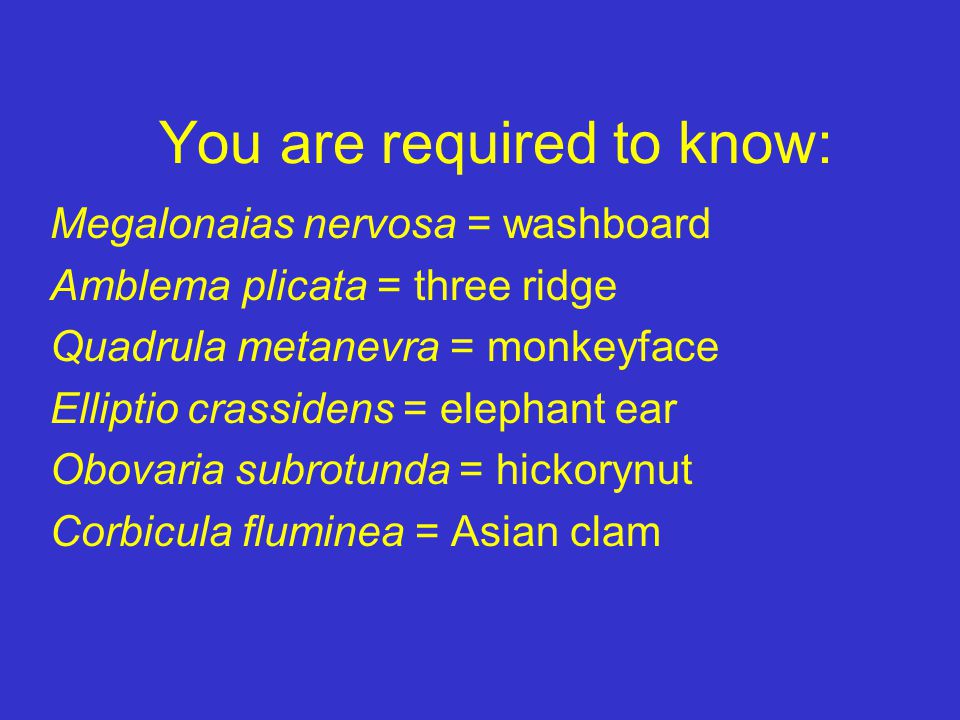 You are required to know:

Megalonaias nervosa = washboard

Amblema plicata = three ridge

Quadrula metanevra = monkeyface

Elliptio crassidens = elephant ear

Obovaria subrotunda = hickorynut

Corbicula fluminea = Asian clam